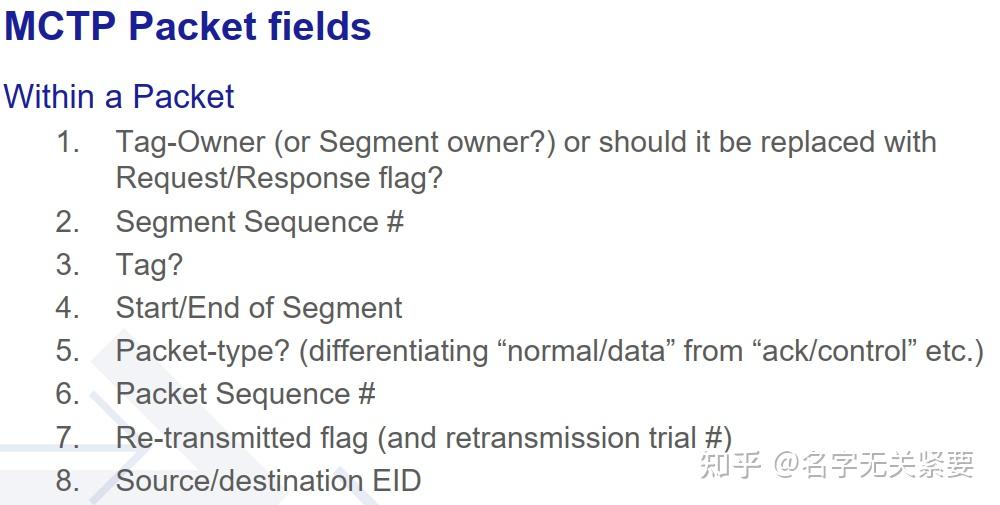 MCTP Packet fields

Within a Packet

1. Tag-Owner (or Segment owner?) or should it be replaced with Request/Response flag?
2. Segment Sequence #
3. Tag?
4. Start/End of Segment
5. Packet-type? (differentiating “normal/data” from “ack/control” etc.)
6. Packet Sequence #
7. Re-transmitted flag (and retransmission trial #)
8. Source/destination EID

知乎 @名字无关紧要